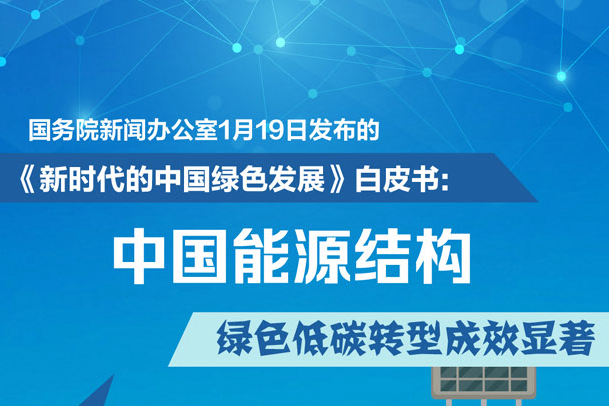 国务院新闻办公室1月19日发布的

《新时代的中国绿色发展》白皮书:

中国能源结构

绿色低碳转型成效显著